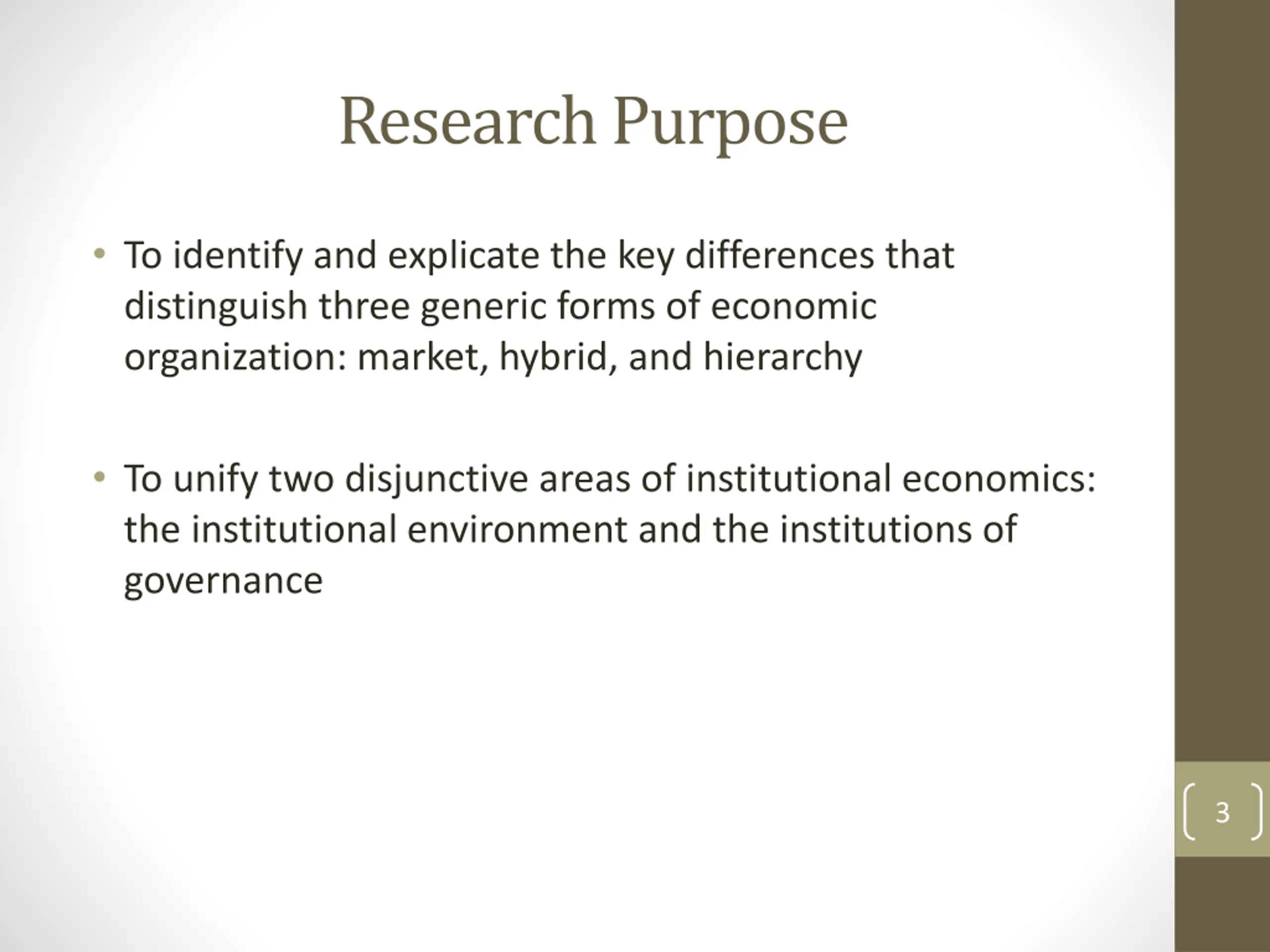 Research Purpose

• To identify and explicate the key differences that distinguish three generic forms of economic organization: market, hybrid, and hierarchy

• To unify two disjunctive areas of institutional economics: the institutional environment and the institutions of governance

3